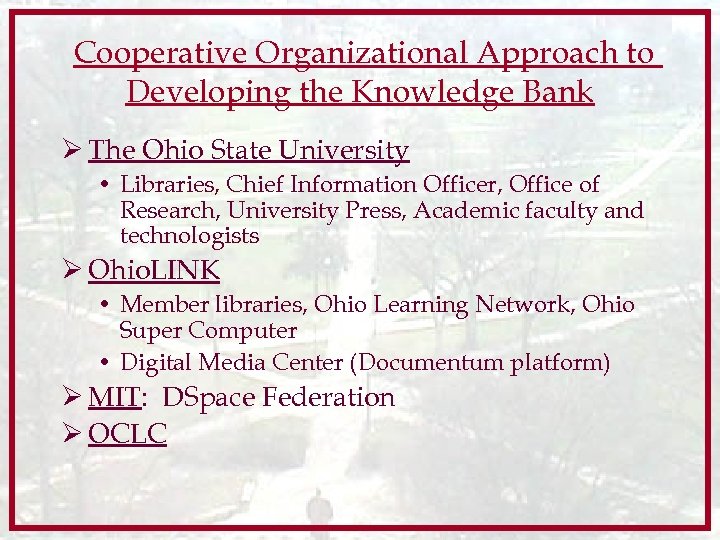 Cooperative Organizational Approach to Developing the Knowledge Bank

➢ The Ohio State University
• Libraries, Chief Information Officer, Office of Research, University Press, Academic faculty and technologists

➢ OhioLINK
• Member libraries, Ohio Learning Network, Ohio Super Computer
• Digital Media Center (Documentum platform)

➢ MIT: DSpace Federation

➢ OCLC